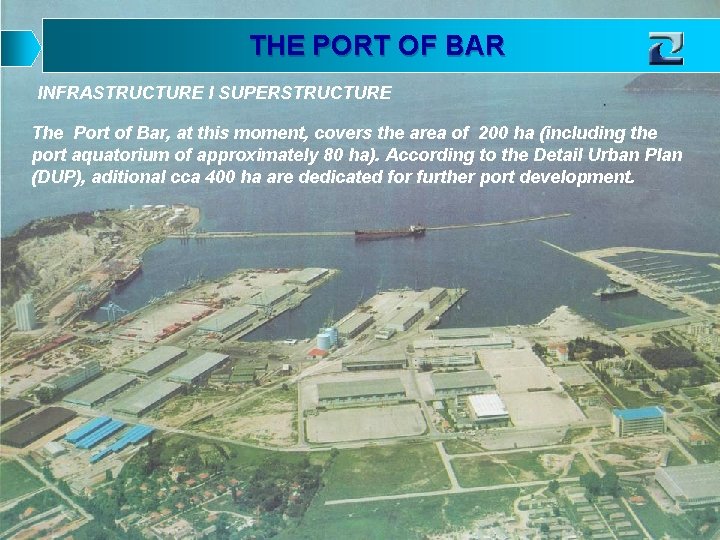 THE PORT OF BAR

INFRASTRUCTURE I SUPERSTRUCTURE

The Port of Bar, at this moment, covers the area of 200 ha (including the port aquatorium of approximately 80 ha). According to the Detail Urban Plan (DUP), aditional cca 400 ha are dedicated for further port development.